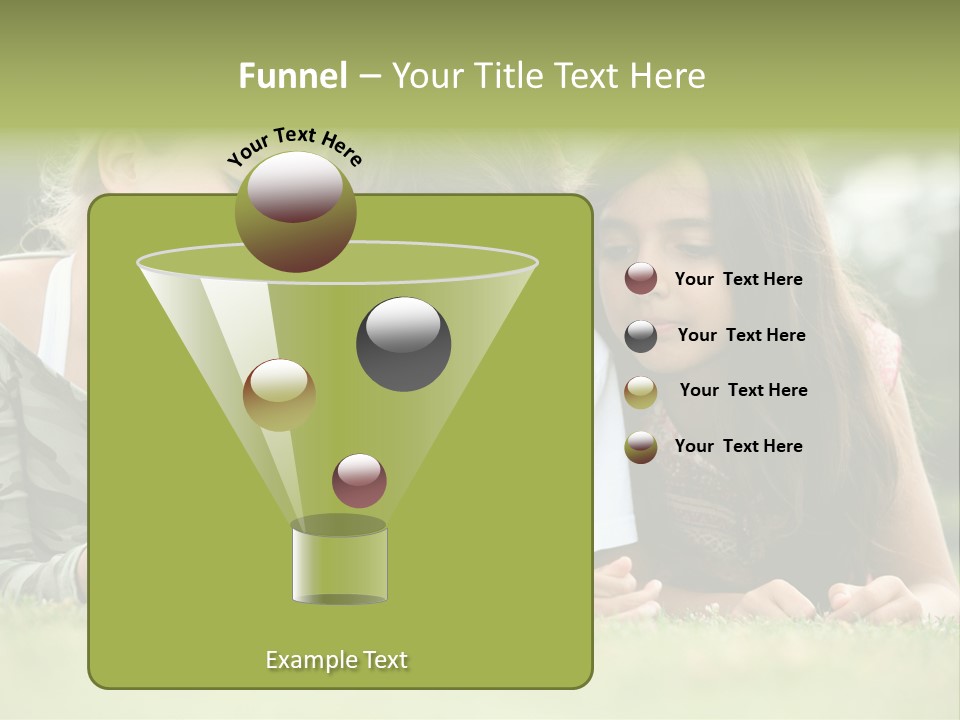 Funnel – Your Title Text Here

Your Text Here

Your Text Here

Your Text Here

Your Text Here

Your Text Here

Example Text